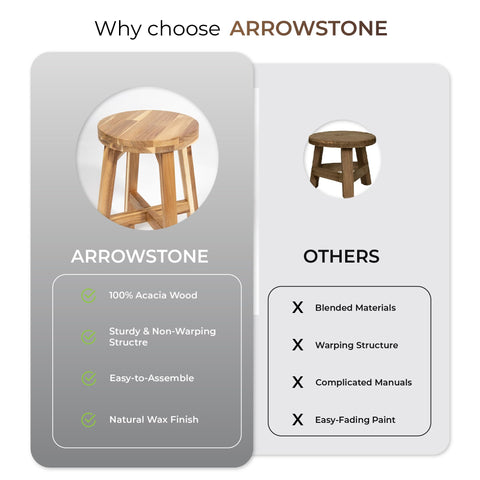 Why choose ARROWSTONE

ARROWSTONE

100% Acacia Wood

Sturdy & Non-Warping Structre

Easy-to-Assemble

Natural Wax Finish

OTHERS

X Blended Materials

X Warping Structure

X Complicated Manuals

X Easy-Fading Paint